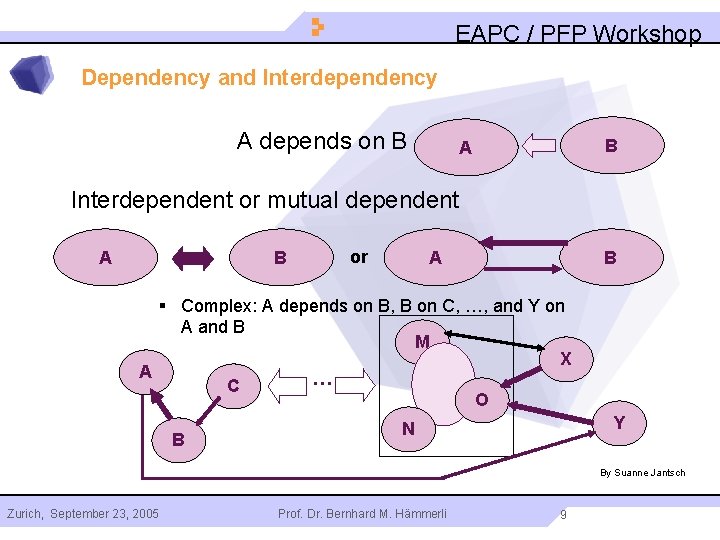 EAPC / PFP Workshop

Dependency and Interdependency

A depends on B

A

B

Interdependent or mutual dependent

A

B

or

A

B

▪ Complex: A depends on B, B on C, …, and Y on A and B

A

C

B

…

M

X

O

N

Y

By Suanne Jantsch

Zurich, September 23, 2005

Prof. Dr. Bernhard M. Hämmerli

9